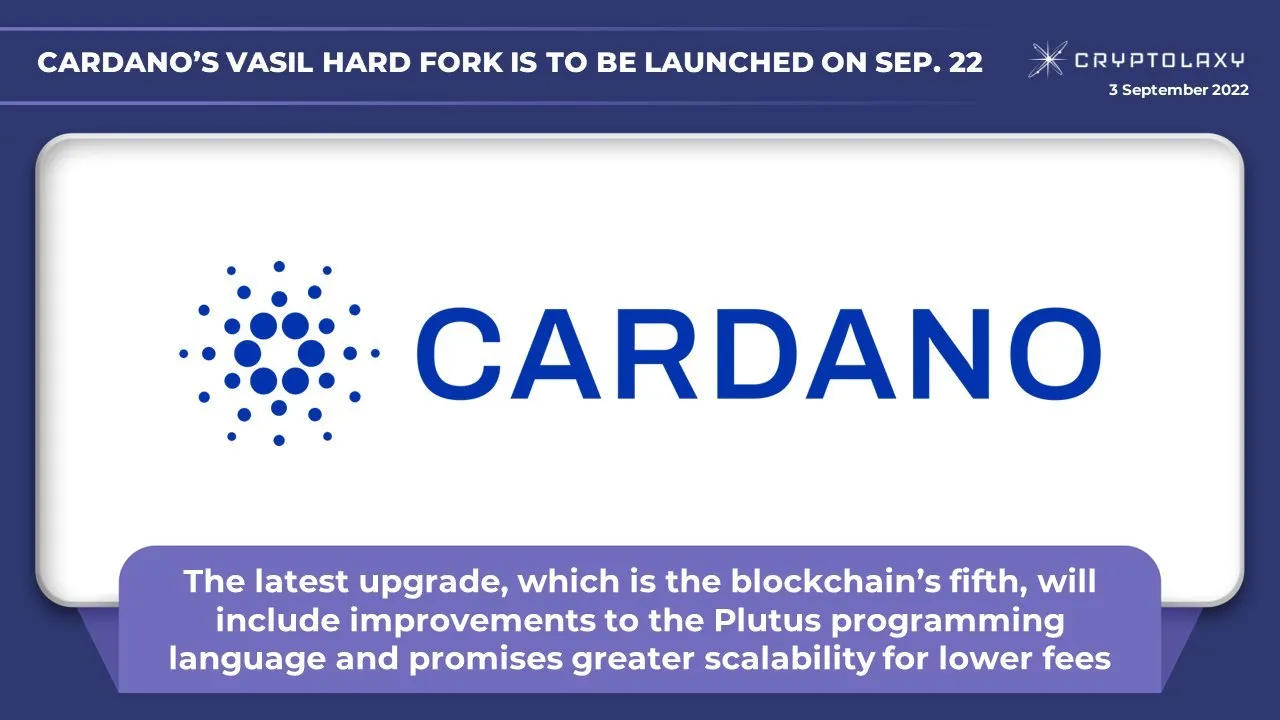 CARDANO'S VASIL HARD FORK IS TO BE LAUNCHED ON SEP. 22

CRYPTOLAXY
3 September 2022

CARDANO

The latest upgrade, which is the blockchain's fifth, will include improvements to the Plutus programming language and promises greater scalability for lower fees